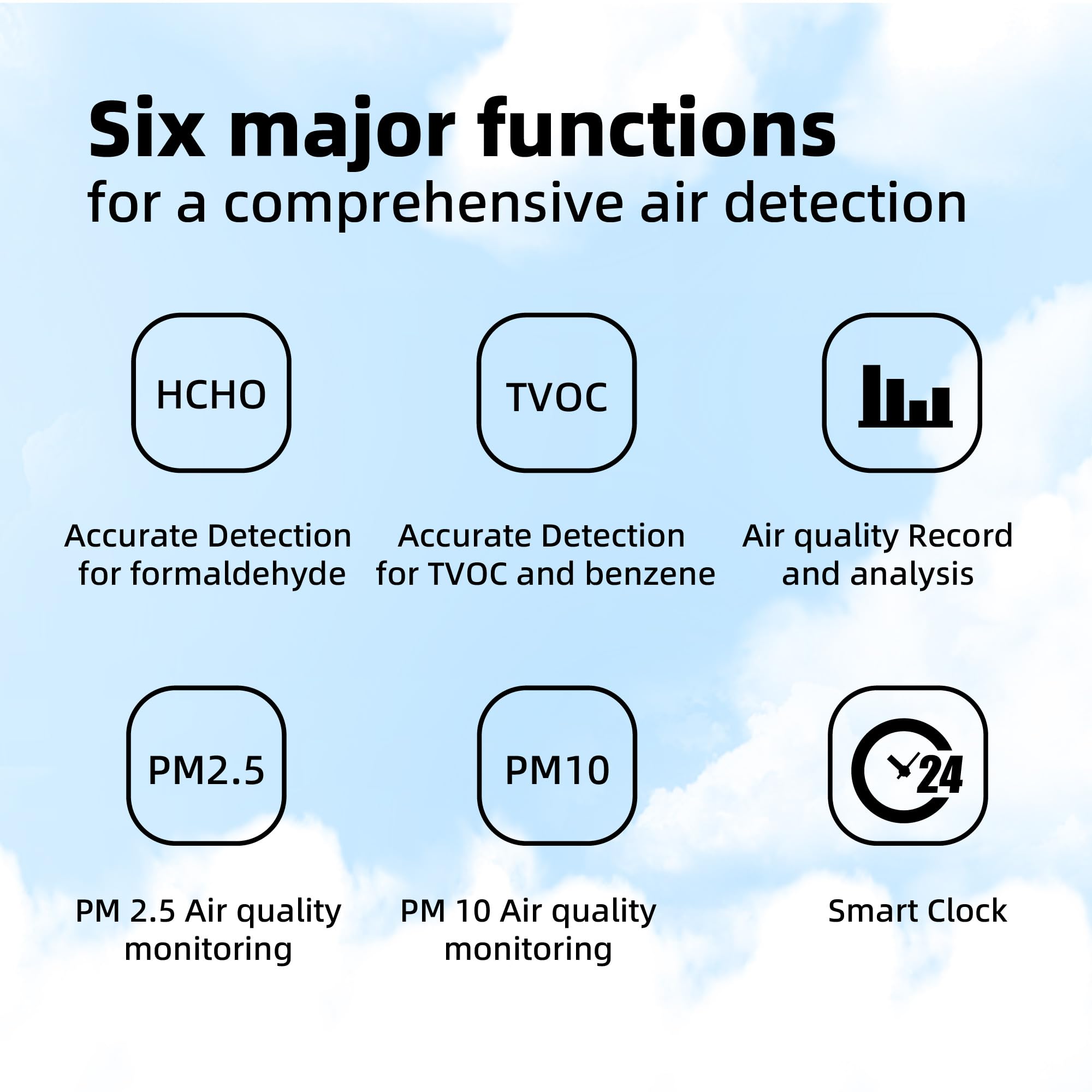 Six major functions
for a comprehensive air detection

HCHO

Accurate Detection for formaldehyde

TVOC

Accurate Detection for TVOC and benzene

Air quality Record and analysis

PM2.5

PM 2.5 Air quality monitoring

PM10

PM 10 Air quality monitoring

24

Smart Clock